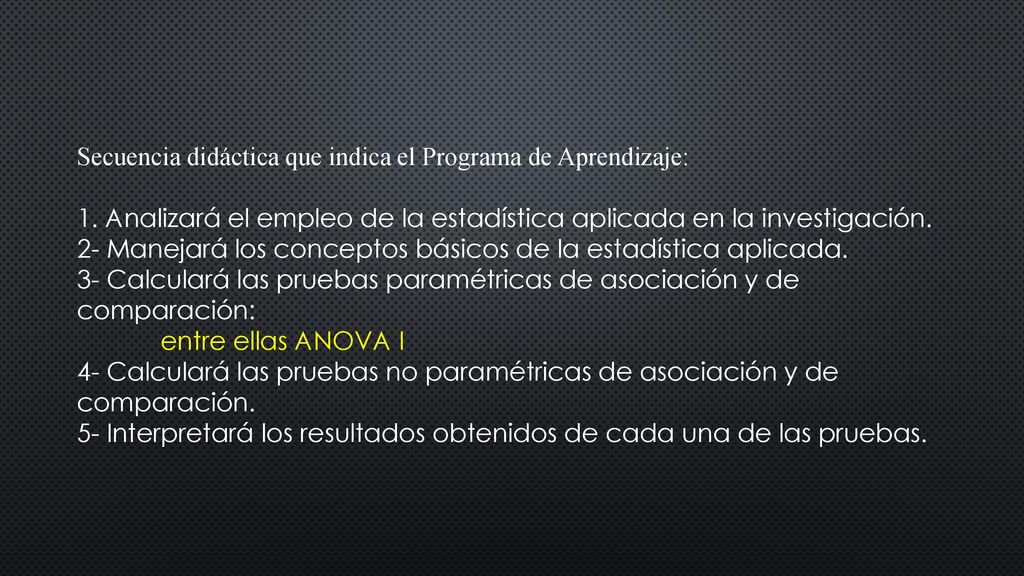 Secuencia didáctica que indica el Programa de Aprendizaje:

1. Analizará el empleo de la estadística aplicada en la investigación.
2- Manejará los conceptos básicos de la estadística aplicada.
3- Calculará las pruebas paramétricas de asociación y de comparación:
entre ellas ANOVA I
4- Calculará las pruebas no paramétricas de asociación y de comparación.
5- Interpretará los resultados obtenidos de cada una de las pruebas.